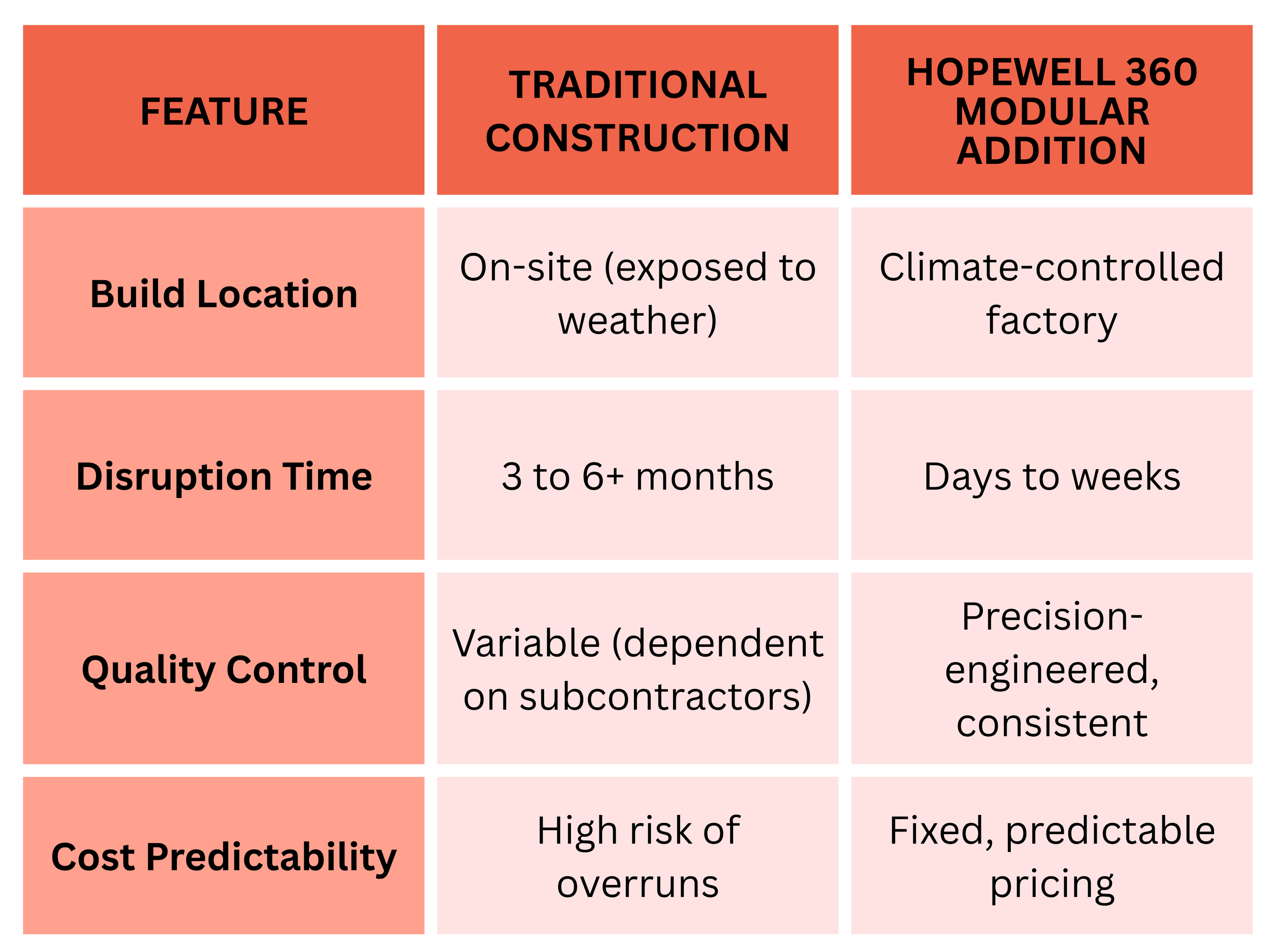 | FEATURE | TRADITIONAL CONSTRUCTION | HOPEWELL 360 MODULAR ADDITION |
|---|---|---|
| Build Location | On-site (exposed to weather) | Climate-controlled factory |
| Disruption Time | 3 to 6+ months | Days to weeks |
| Quality Control | Variable (dependent on subcontractors) | Precision-engineered, consistent |
| Cost Predictability | High risk of overruns | Fixed, predictable pricing |